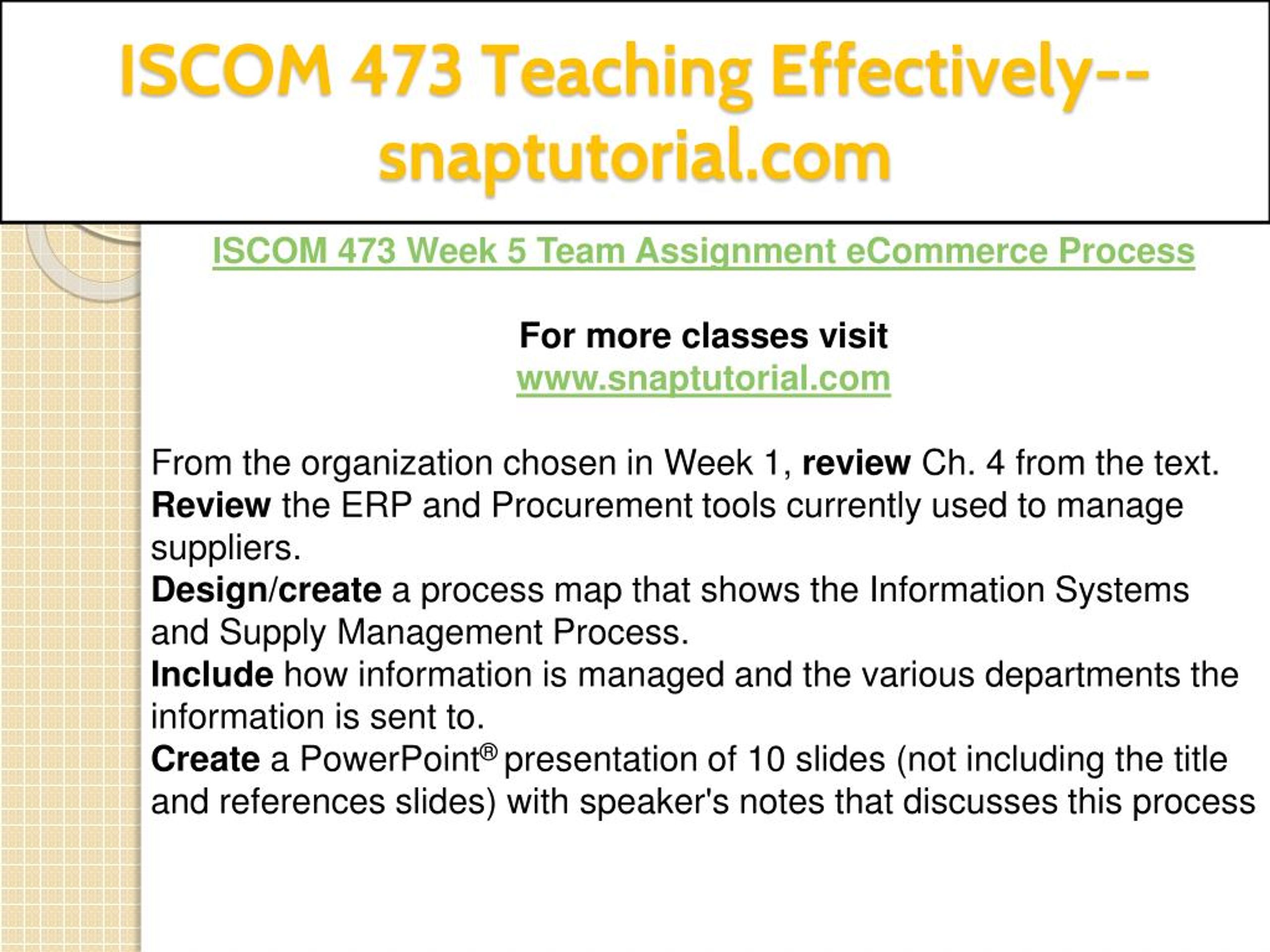 ISCOM 473 Teaching Effectively--snaptutorial.com

ISCOM 473 Week 5 Team Assignment eCommerce Process

For more classes visit
www.snaptutorial.com

From the organization chosen in Week 1, review Ch. 4 from the text.
Review the ERP and Procurement tools currently used to manage suppliers.
Design/create a process map that shows the Information Systems and Supply Management Process.
Include how information is managed and the various departments the information is sent to.
Create a PowerPoint® presentation of 10 slides (not including the title and references slides) with speaker's notes that discusses this process